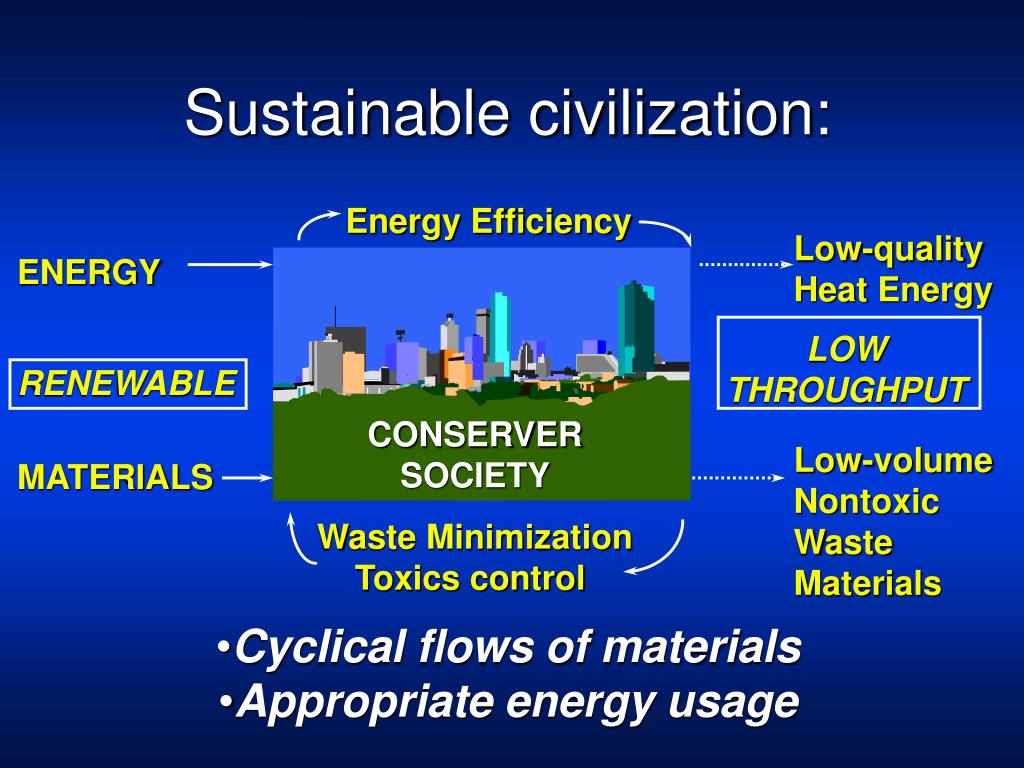 Sustainable civilization:

Energy Efficiency

ENERGY

RENEWABLE

MATERIALS

CONSERVER SOCIETY

Low-quality Heat Energy

LOW THROUGHPUT

Low-volume Nontoxic Waste Materials

Waste Minimization Toxics control

•Cyclical flows of materials
•Appropriate energy usage